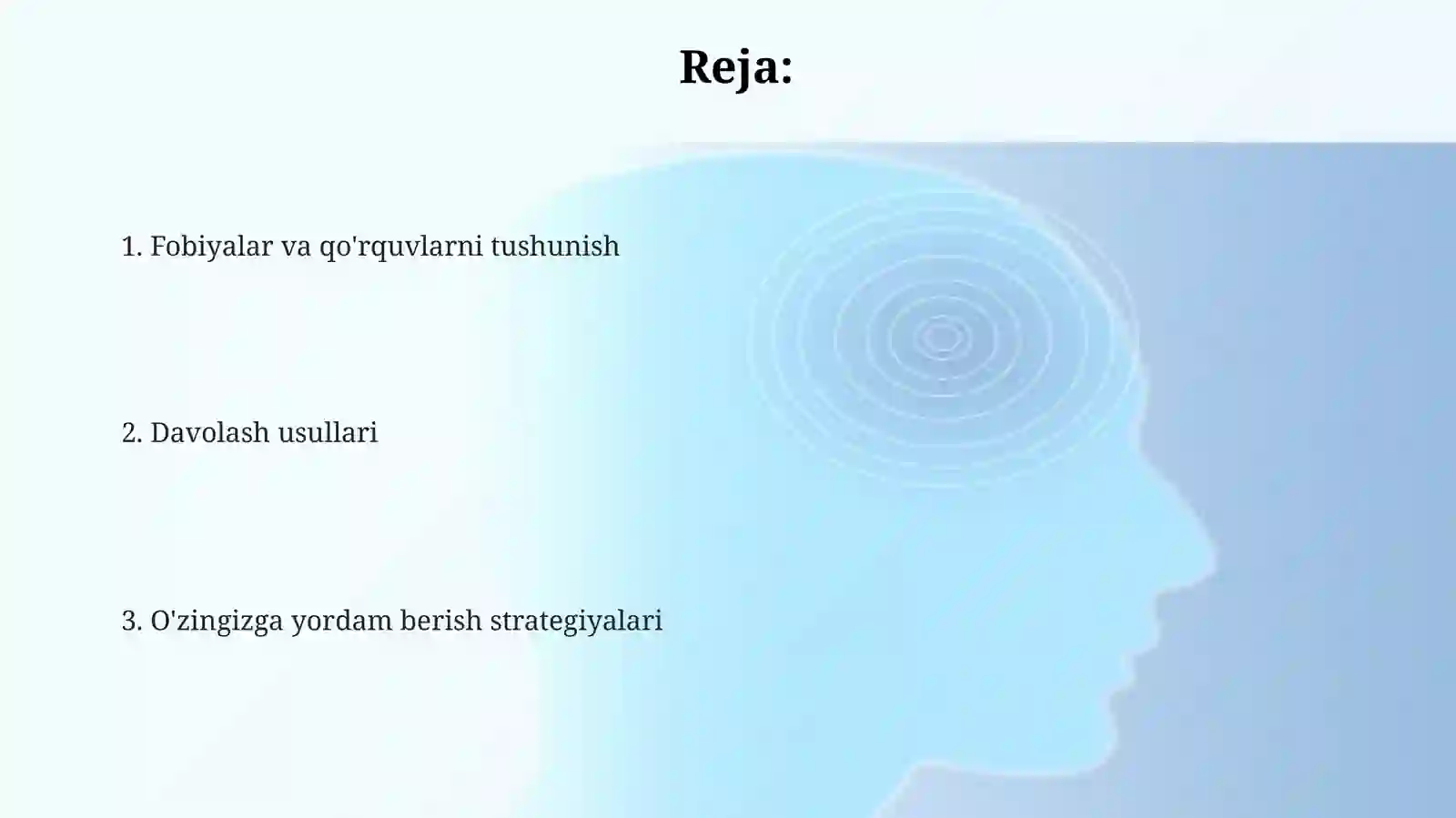 Reja:

1. Fobiyalar va qo'rquvlarni tushunish

2. Davolash usullari

3. O'zingizga yordam berish strategiyalari